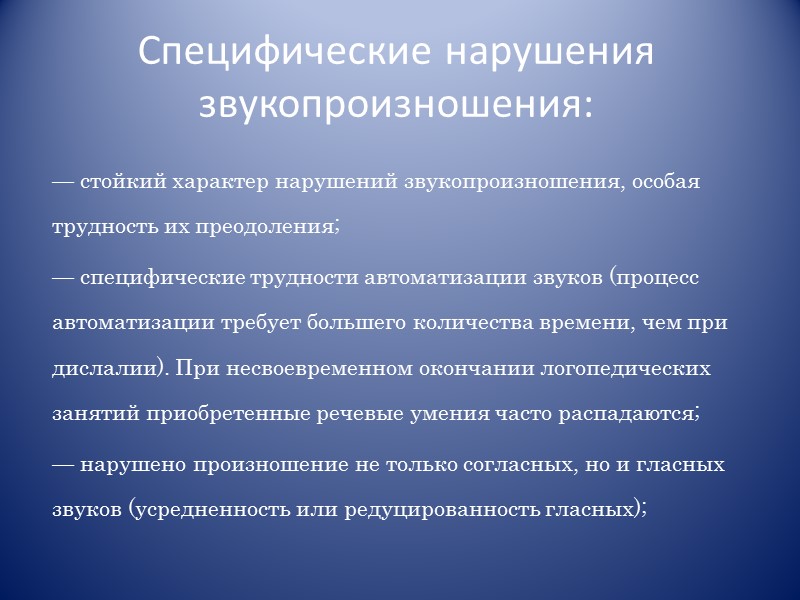 Специфические нарушения звукопроизношения:

— стойкий характер нарушений звукопроизношения, особая трудность их преодоления;

— специфические трудности автоматизации звуков (процесс автоматизации требует большего количества времени, чем при дислалии). При несвоевременном окончании логопедических занятий приобретенные речевые умения часто распадаются;

— нарушено произношение не только согласных, но и гласных звуков (усредненность или редуцированность гласных);